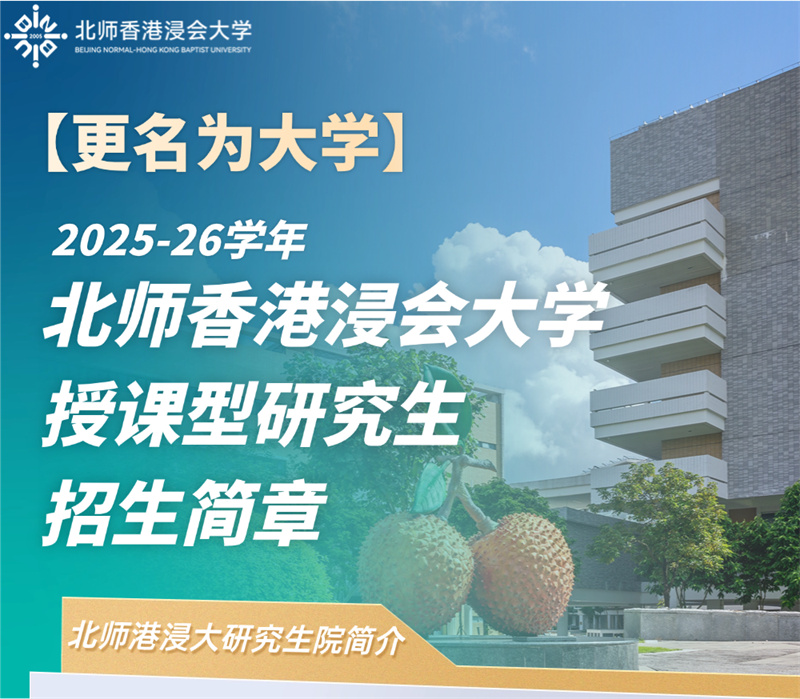 2005

北师香港浸会大学
BEIJING NORMAL-HONG KONG BAPTIST UNIVERSITY

【更名为大学】

2025-26学年
北师香港浸会大学
授课型研究生
招生简章

北师港浸大研究生院简介